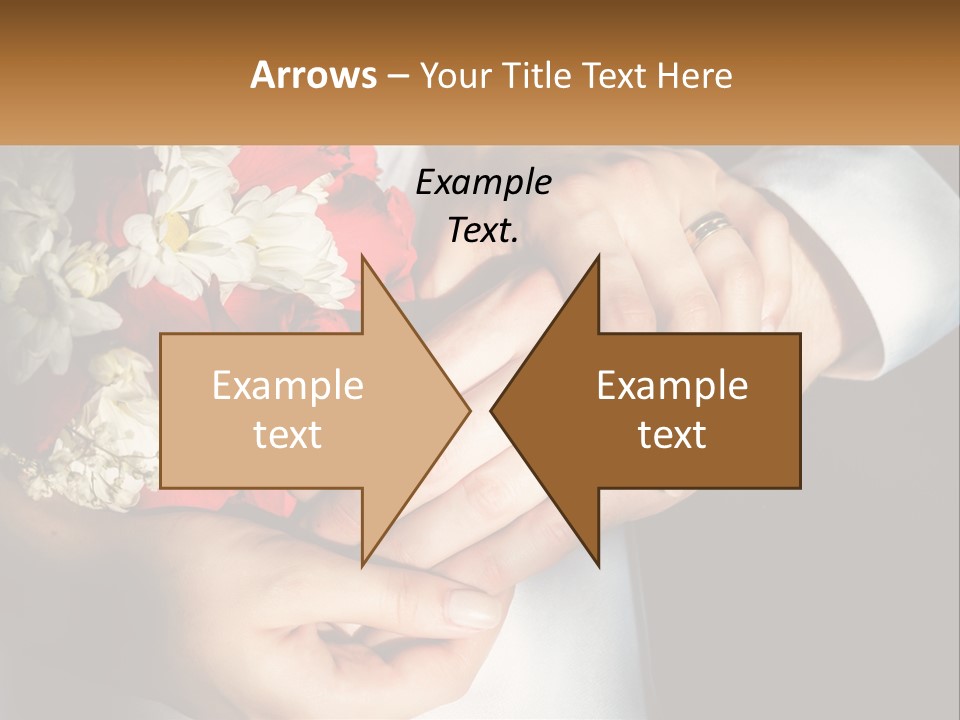 Arrows – Your Title Text Here

Example Text.

Example text

Example text